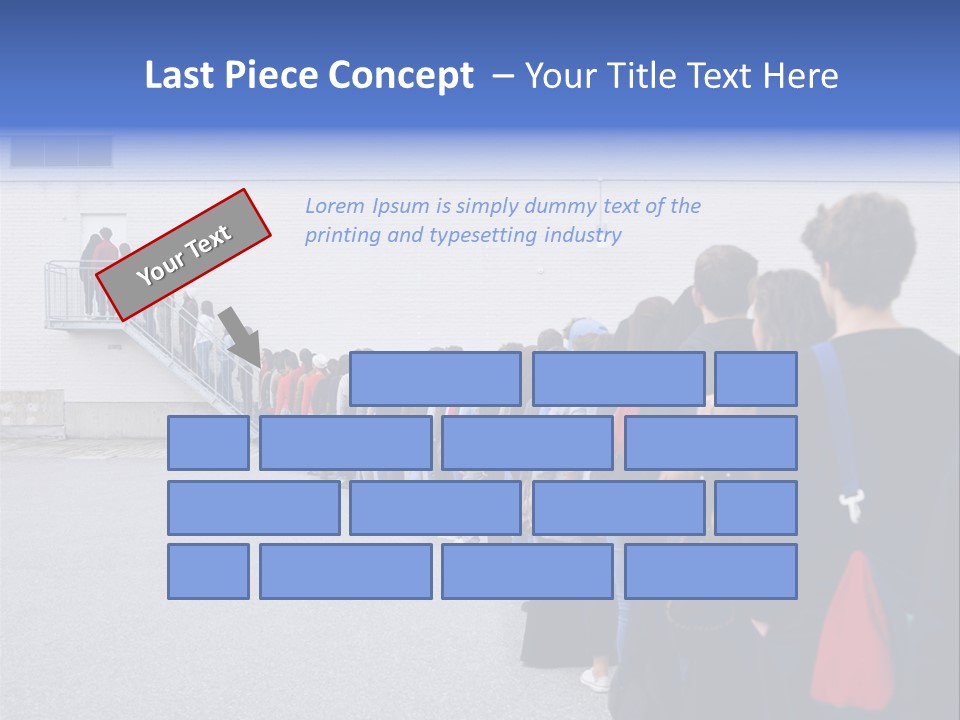 Last Piece Concept – Your Title Text Here

Your Text

Lorem Ipsum is simply dummy text of the printing and typesetting industry